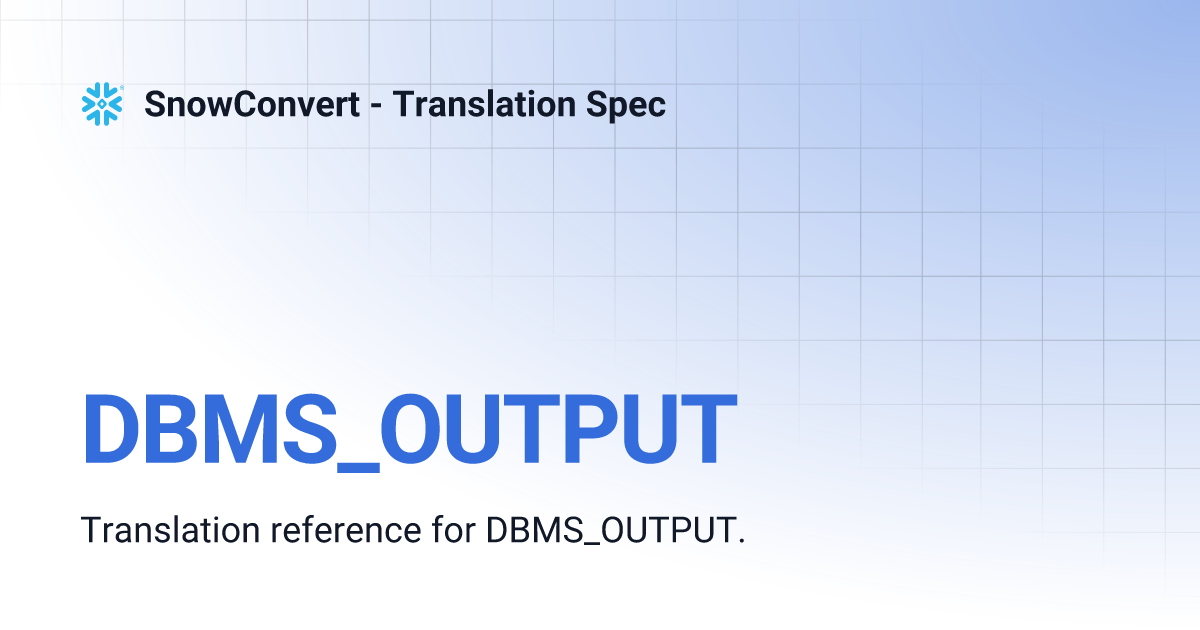 SnowConvert - Translation Spec

DBMS_OUTPUT

Translation reference for DBMS_OUTPUT.